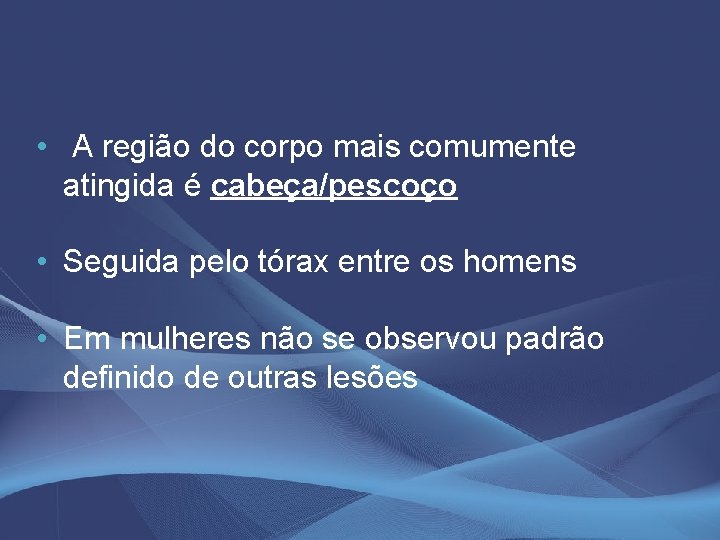 • A região do corpo mais comumente atingida é cabeça/pescoço

• Seguida pelo tórax entre os homens

• Em mulheres não se observou padrão definido de outras lesões